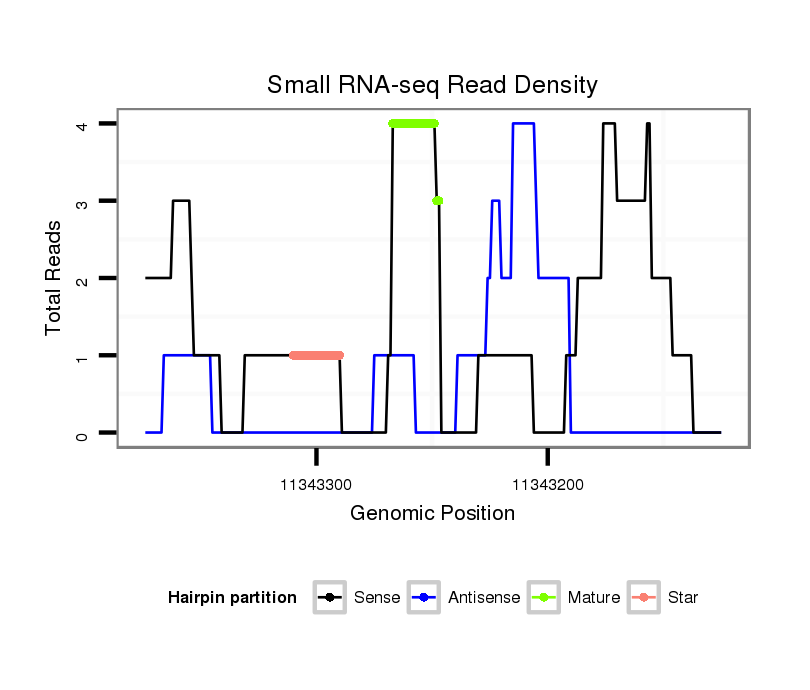 Small RNA-seq Read Density

Total Reads

4
3
2
1
0

11343300
11343200

Genomic Position

Hairpin partition
Sense
Antisense
Mature
Star